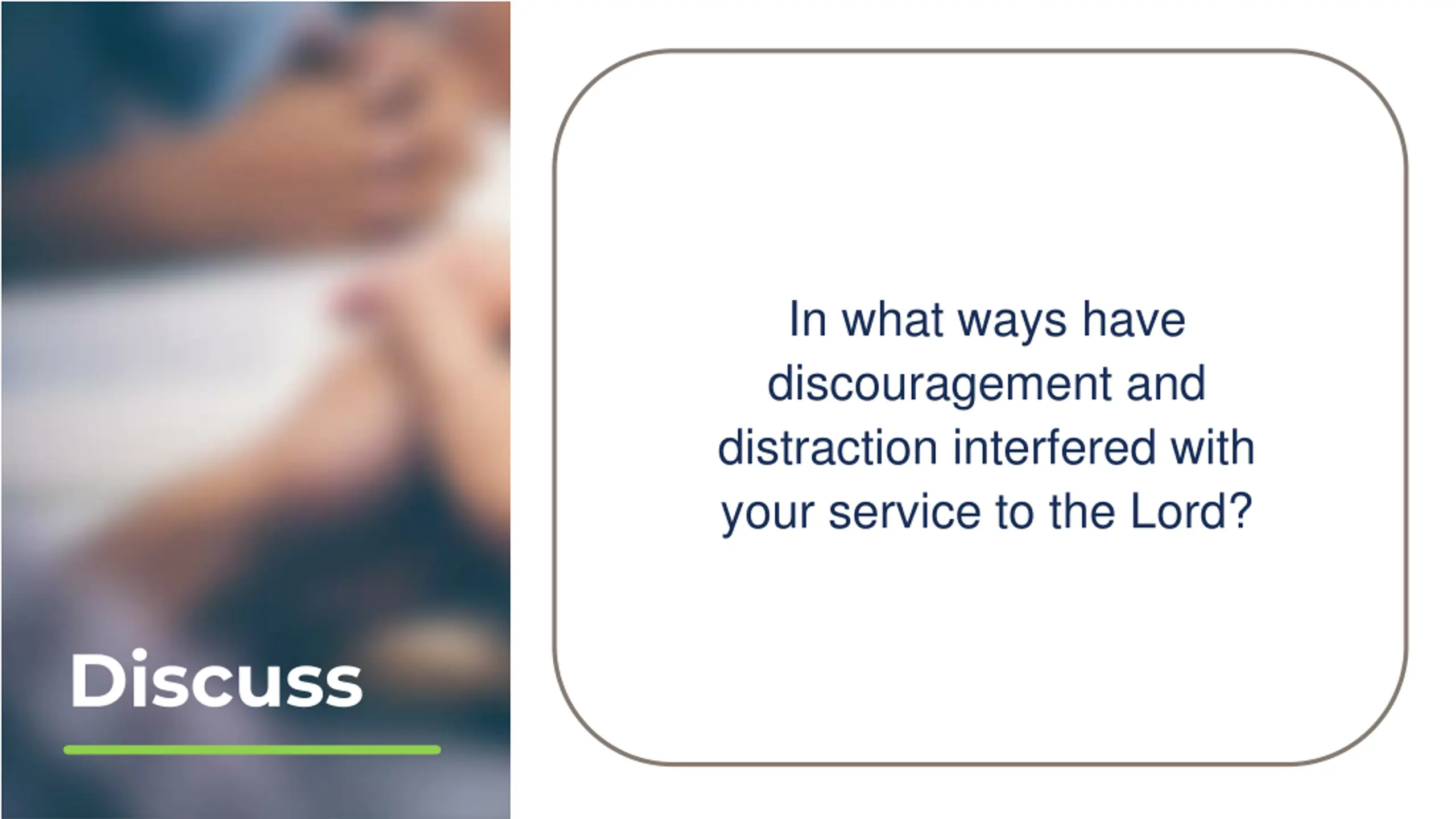 Discuss

In what ways have discouragement and distraction interfered with your service to the Lord?